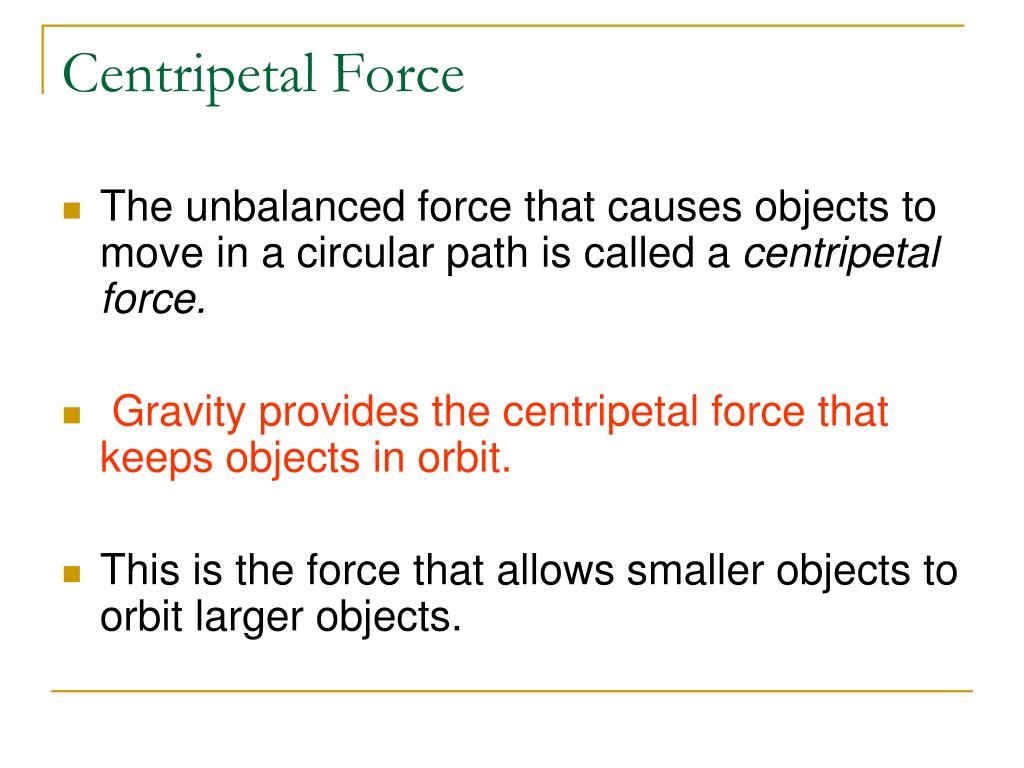 Centripetal Force

The unbalanced force that causes objects to move in a circular path is called a centripetal force.

Gravity provides the centripetal force that keeps objects in orbit.

This is the force that allows smaller objects to orbit larger objects.